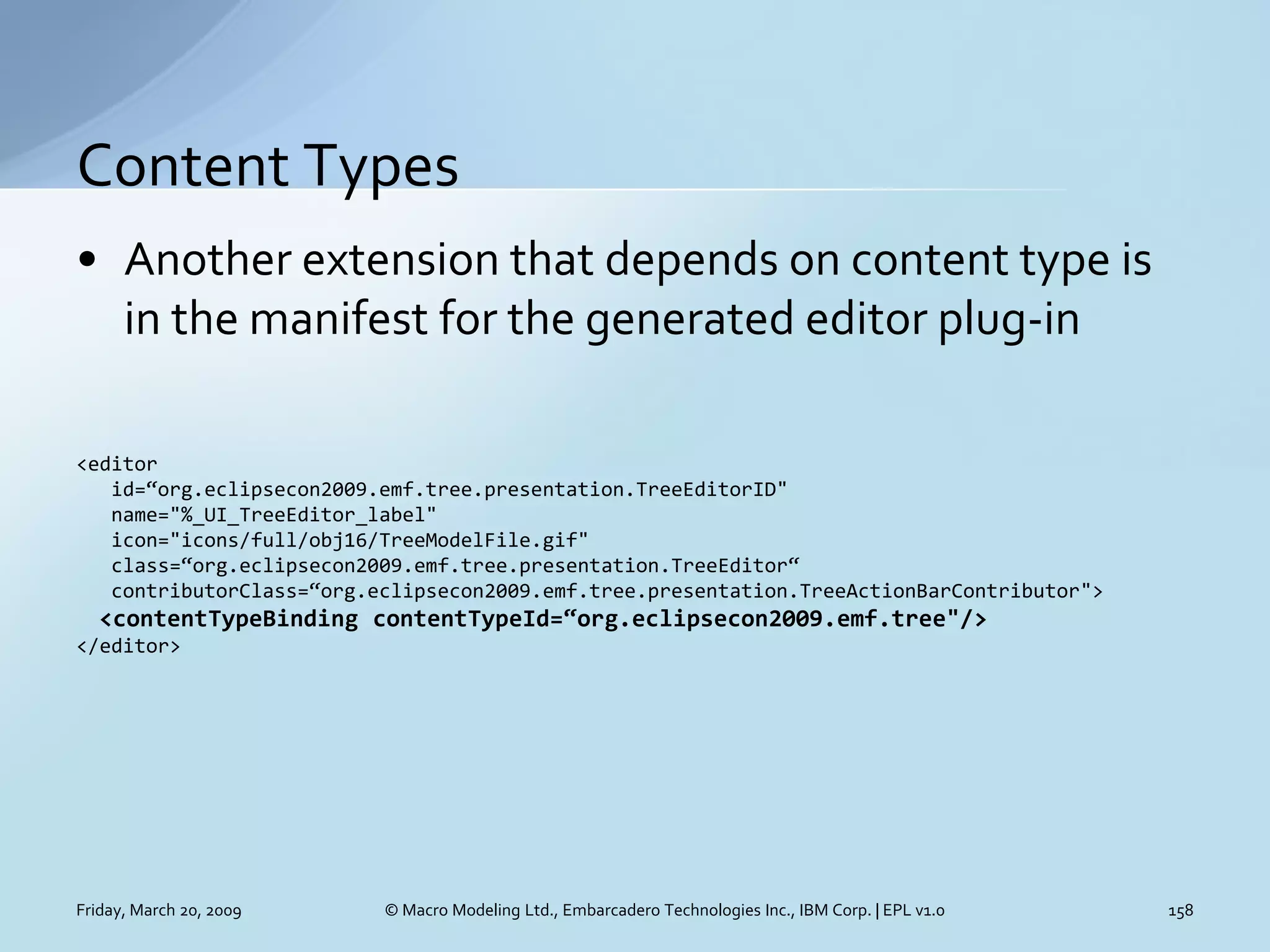 Content Types

• Another extension that depends on content type is in the manifest for the generated editor plug-in

<editor
id=“org.eclipsecon2009.emf.tree.presentation.TreeEditorID"
name="%_UI_TreeEditor_label"
icon="icons/full/obj16/TreeModelFile.gif"
class=“org.eclipsecon2009.emf.tree.presentation.TreeEditor“
contributorClass=“org.eclipsecon2009.emf.tree.presentation.TreeActionBarContributor">
<contentTypeBinding contentTypeId=“org.eclipsecon2009.emf.tree"/>
</editor>

Friday, March 20, 2009

© Macro Modeling Ltd., Embarcadero Technologies Inc., IBM Corp. | EPL v1.0

158